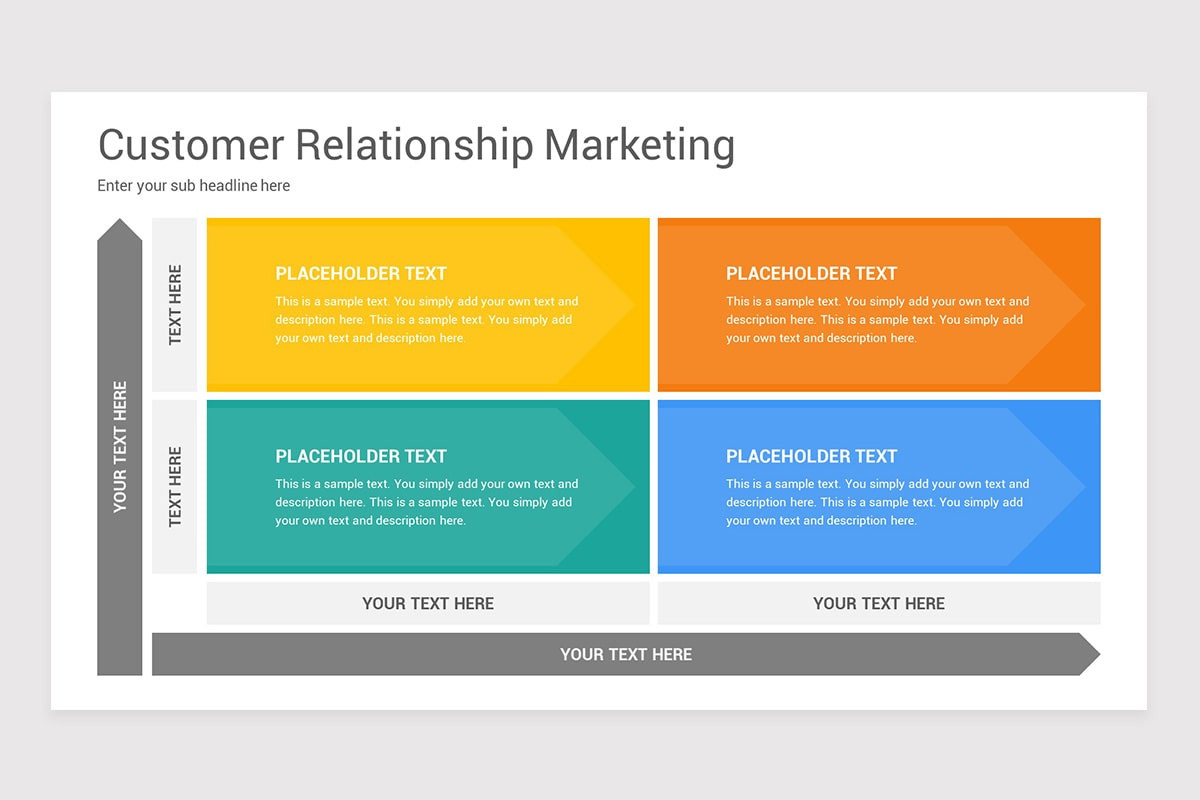 Customer Relationship Marketing
Enter your sub headline here

YOUR TEXT HERE

TEXT HERE

PLACEHOLDER TEXT
This is a sample text. You simply add your own text and description here. This is a sample text. You simply add your own text and description here.

PLACEHOLDER TEXT
This is a sample text. You simply add your own text and description here. This is a sample text. You simply add your own text and description here.

TEXT HERE

PLACEHOLDER TEXT
This is a sample text. You simply add your own text and description here. This is a sample text. You simply add your own text and description here.

PLACEHOLDER TEXT
This is a sample text. You simply add your own text and description here. This is a sample text. You simply add your own text and description here.

YOUR TEXT HERE

YOUR TEXT HERE

YOUR TEXT HERE